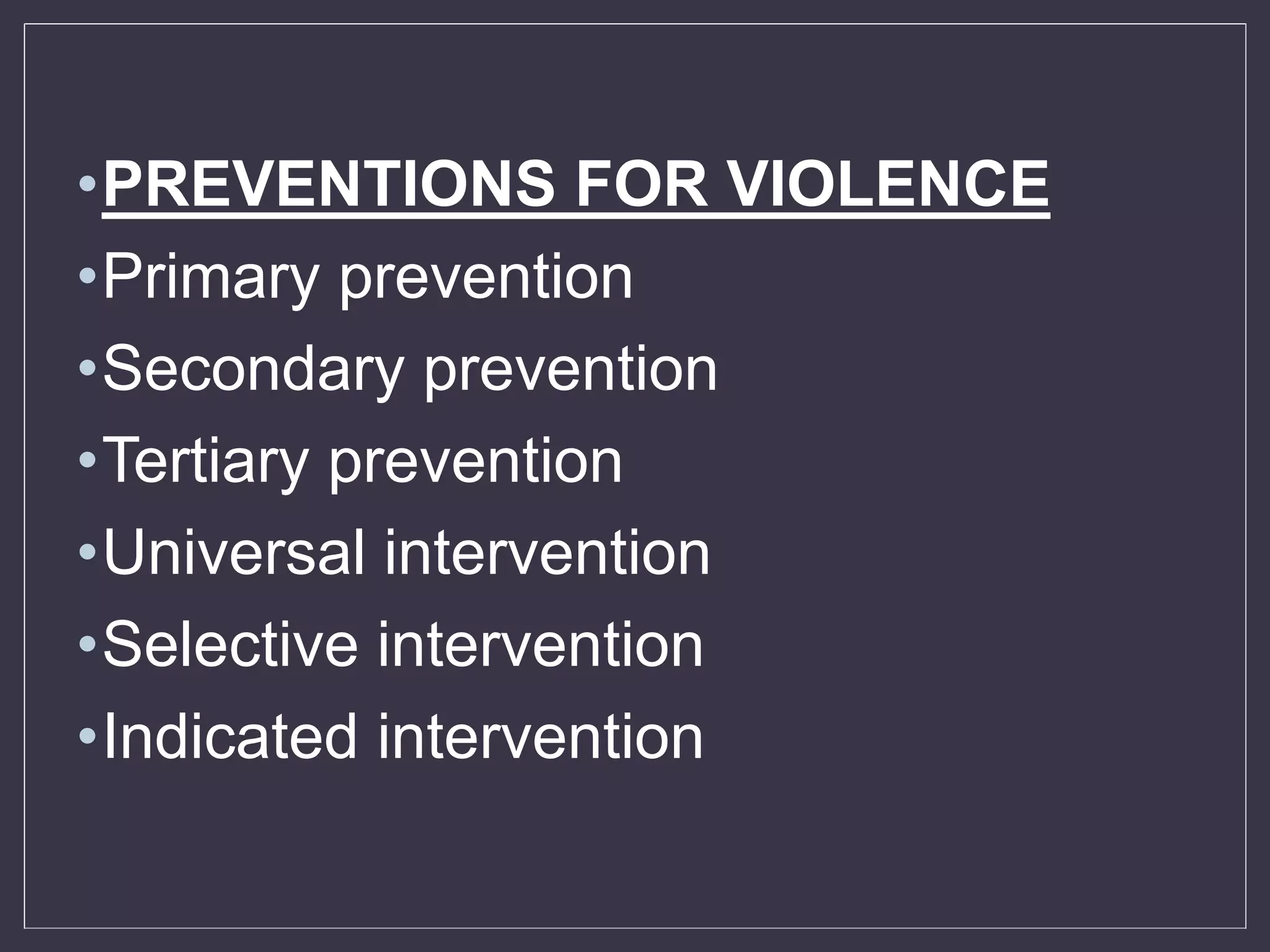 • PREVENTIONS FOR VIOLENCE
• Primary prevention
• Secondary prevention
• Tertiary prevention
• Universal intervention
• Selective intervention
• Indicated intervention